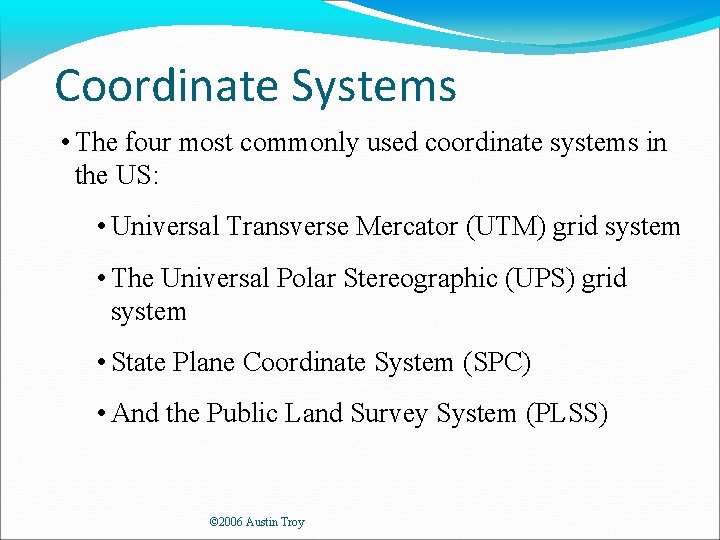 Coordinate Systems

• The four most commonly used coordinate systems in the US:

• Universal Transverse Mercator (UTM) grid system

• The Universal Polar Stereographic (UPS) grid system

• State Plane Coordinate System (SPC)

• And the Public Land Survey System (PLSS)

©2006 Austin Troy